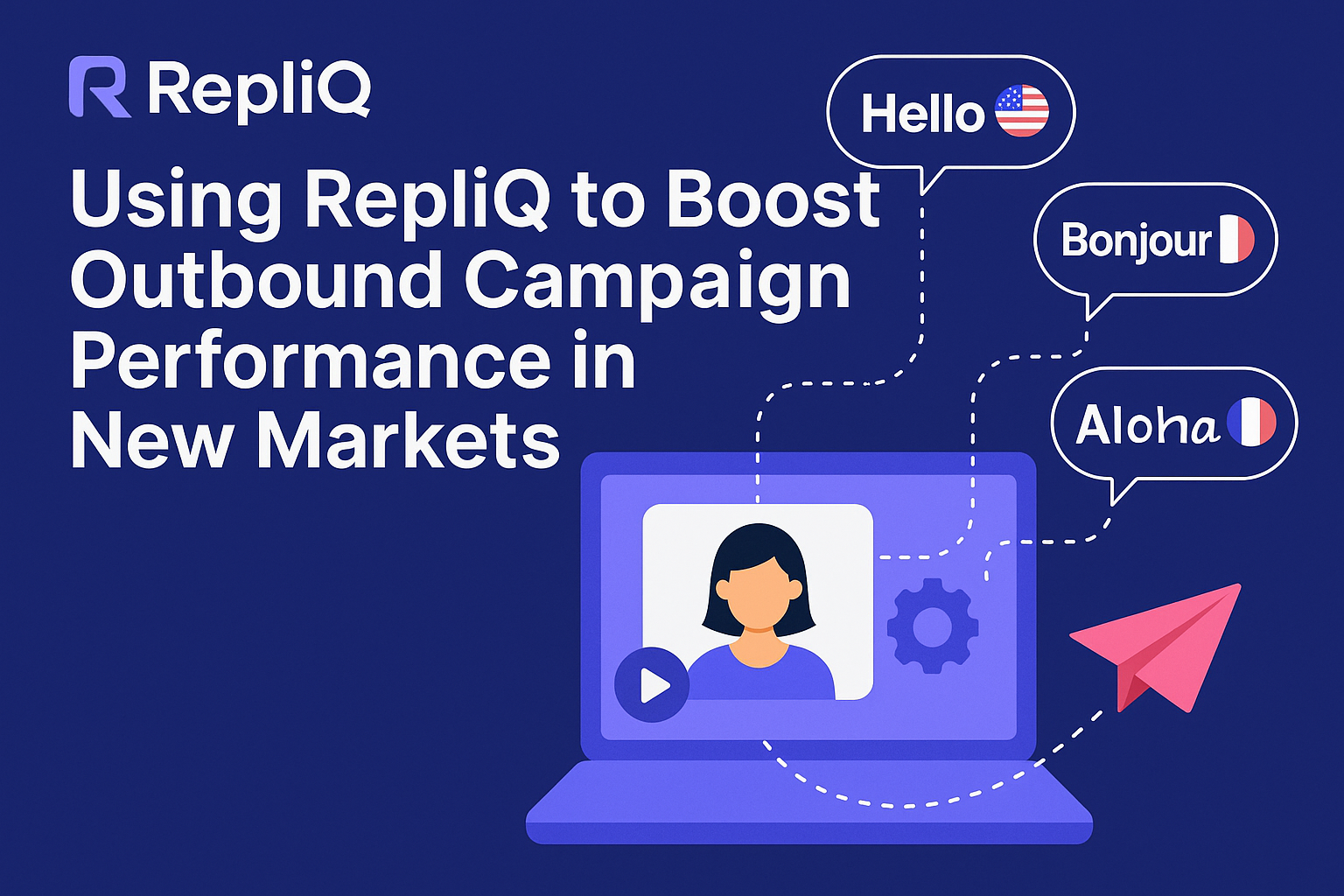 RepliQ

Using RepliQ to Boost Outbound Campaign Performance in New Markets

Hello

Bonjour

Aloha